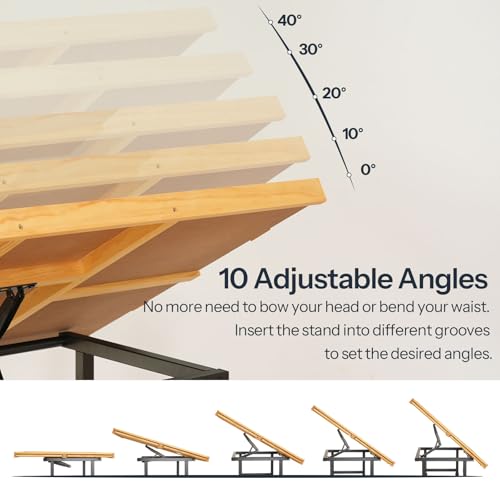 40°
30°
20°
10°
0°

10 Adjustable Angles
No more need to bow your head or bend your waist. Insert the stand into different grooves to set the desired angles.